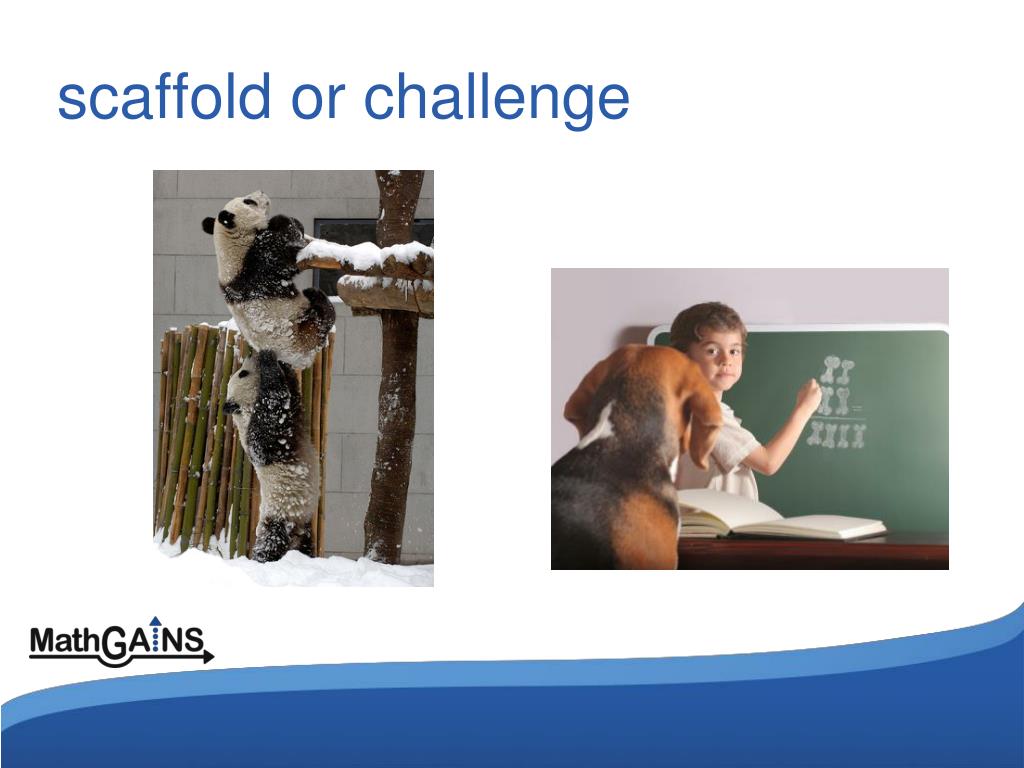 scaffold or challenge

MathGAINS